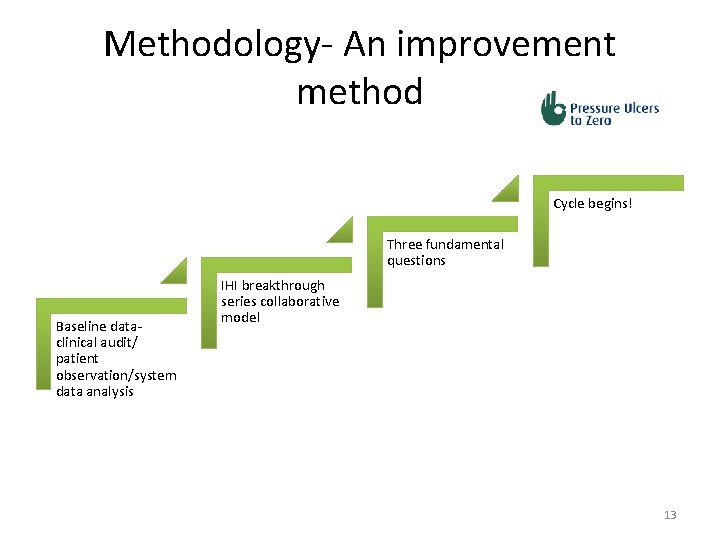 Methodology- An improvement method

Pressure Ulcers to Zero

Baseline data- clinical audit/ patient observation/system data analysis

IHI breakthrough series collaborative model

Three fundamental questions

Cycle begins!

13